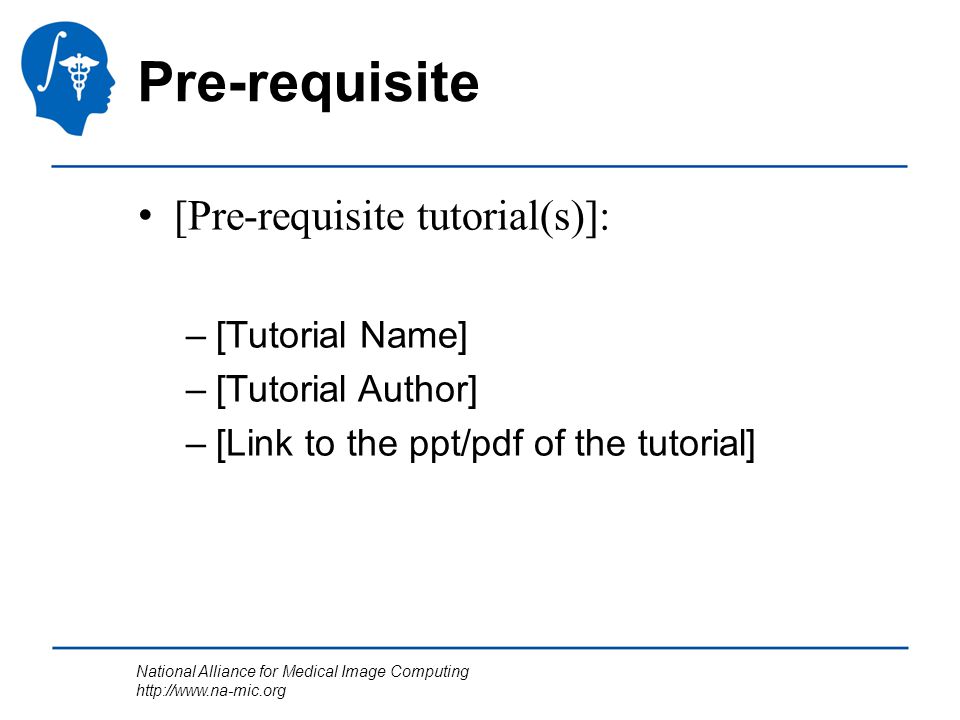 Pre-requisite

• [Pre-requisite tutorial(s)]:

– [Tutorial Name]
– [Tutorial Author]
– [Link to the ppt/pdf of the tutorial]

National Alliance for Medical Image Computing
http://www.na-mic.org